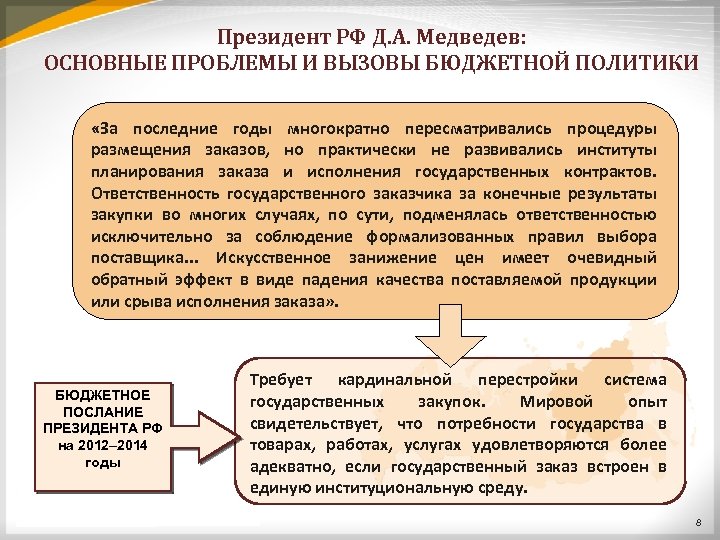 Президент РФ Д.А. Медведев:
ОСНОВНЫЕ ПРОБЛЕМЫ И ВЫЗОВЫ БЮДЖЕТНОЙ ПОЛИТИКИ

«За последние годы многократно пересматривались процедуры размещения заказов, но практически не развивались институты планирования заказа и исполнения государственных контрактов. Ответственность государственного заказчика за конечные результаты закупки во многих случаях, по сути, подменялась ответственностью исключительно за соблюдение формализованных правил выбора поставщика… Искусственное занижение цен имеет очевидный обратный эффект в виде падения качества поставляемой продукции или срыва исполнения заказа».

БЮДЖЕТНОЕ ПОСЛАНИЕ ПРЕЗИДЕНТА РФ на 2012–2014 годы

Требует кардинальной перестройки система государственных закупок. Мировой опыт свидетельствует, что потребности государства в товарах, работах, услугах удовлетворяются более адекватно, если государственный заказ встроен в единую институциональную среду.

8